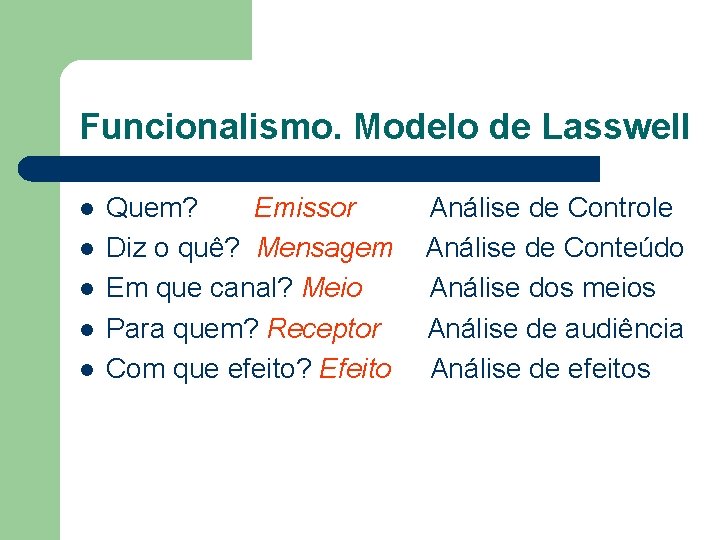 Funcionalismo. Modelo de Lasswell

- Quem? Emissor Análise de Controle
- Diz o quê? Mensagem Análise de Conteúdo
- Em que canal? Meio Análise dos meios
- Para quem? Receptor Análise de audiência
- Com que efeito? Efeito Análise de efeitos